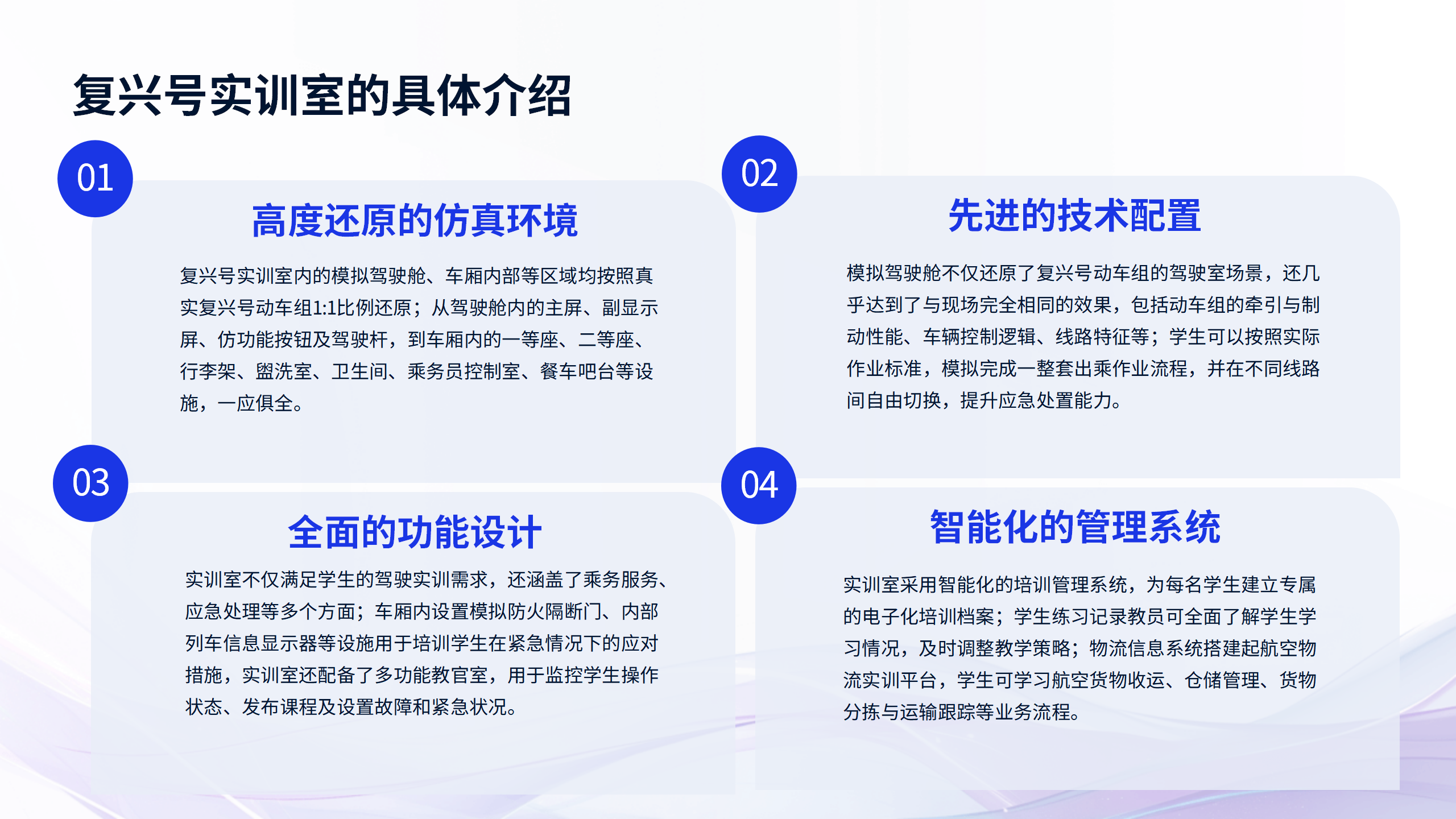 复兴号实训室的具体介绍

01

高度还原的仿真环境

复兴号实训室内的模拟驾驶舱、车厢内部等区域均按照真实复兴号动车组1:1比例还原；从驾驶舱内的主屏、副显示屏、仿功能按钮及驾驶杆，到车厢内的一等座、二等座、行李架、盥洗室、卫生间、乘务员控制室、餐车吧台等设施，一应俱全。

02

先进的技术配置

模拟驾驶舱不仅还原了复兴号动车组的驾驶室场景，还几乎达到了与现场完全相同的效果，包括动车组的牵引与制动性能、车辆控制逻辑、线路特征等；学生可以按照实际作业标准，模拟完成一整套出乘作业流程，并在不同线路间自由切换，提升应急处置能力。

03

全面的功能设计

实训室不仅满足学生的驾驶实训需求，还涵盖了乘务服务、应急处理等多个方面；车厢内设置模拟防火隔断门、内部列车信息显示器等设施用于培训学生在紧急情况下的应对措施，实训室还配备了多功能教官室，用于监控学生操作状态、发布课程及设置故障和紧急状况。

04

智能化的管理系统

实训室采用智能化的培训管理系统，为每名学生建立专属的电子化培训档案；学生练习记录教员可全面了解学生学习情况，及时调整教学策略；物流信息系统搭建起航空物流实训平台，学生可学习航空货物收运、仓储管理、货物分拣与运输跟踪等业务流程。